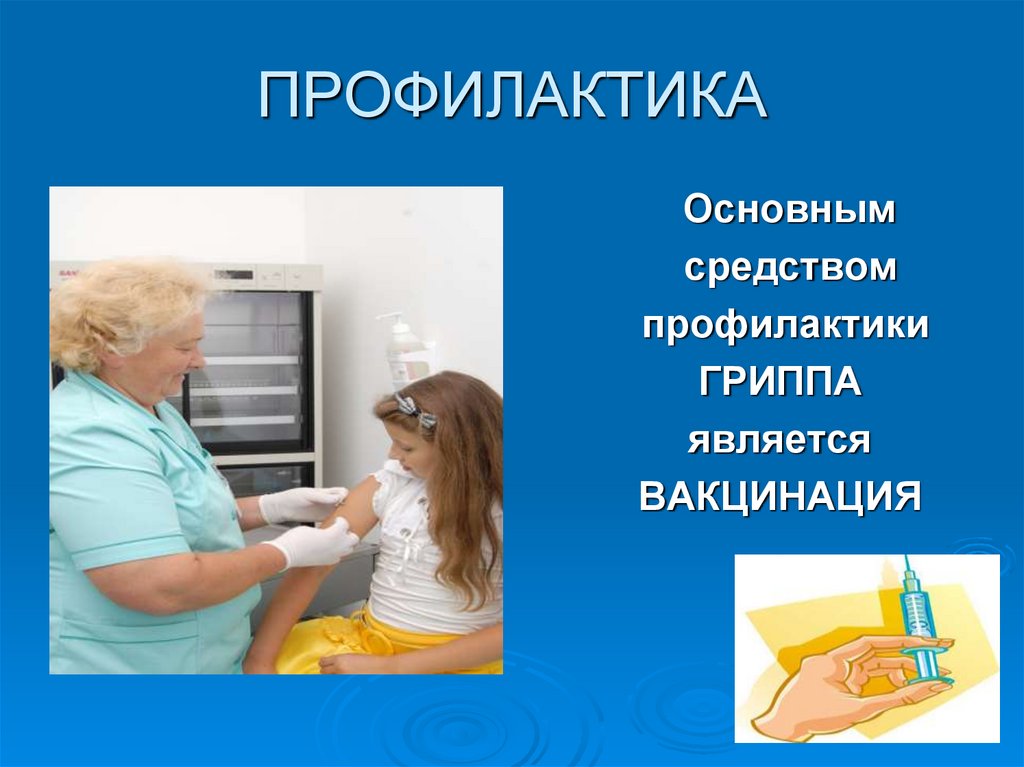 ПРОФИЛАКТИКА

Основным средством профилактики ГРИППА является ВАКЦИНАЦИЯ